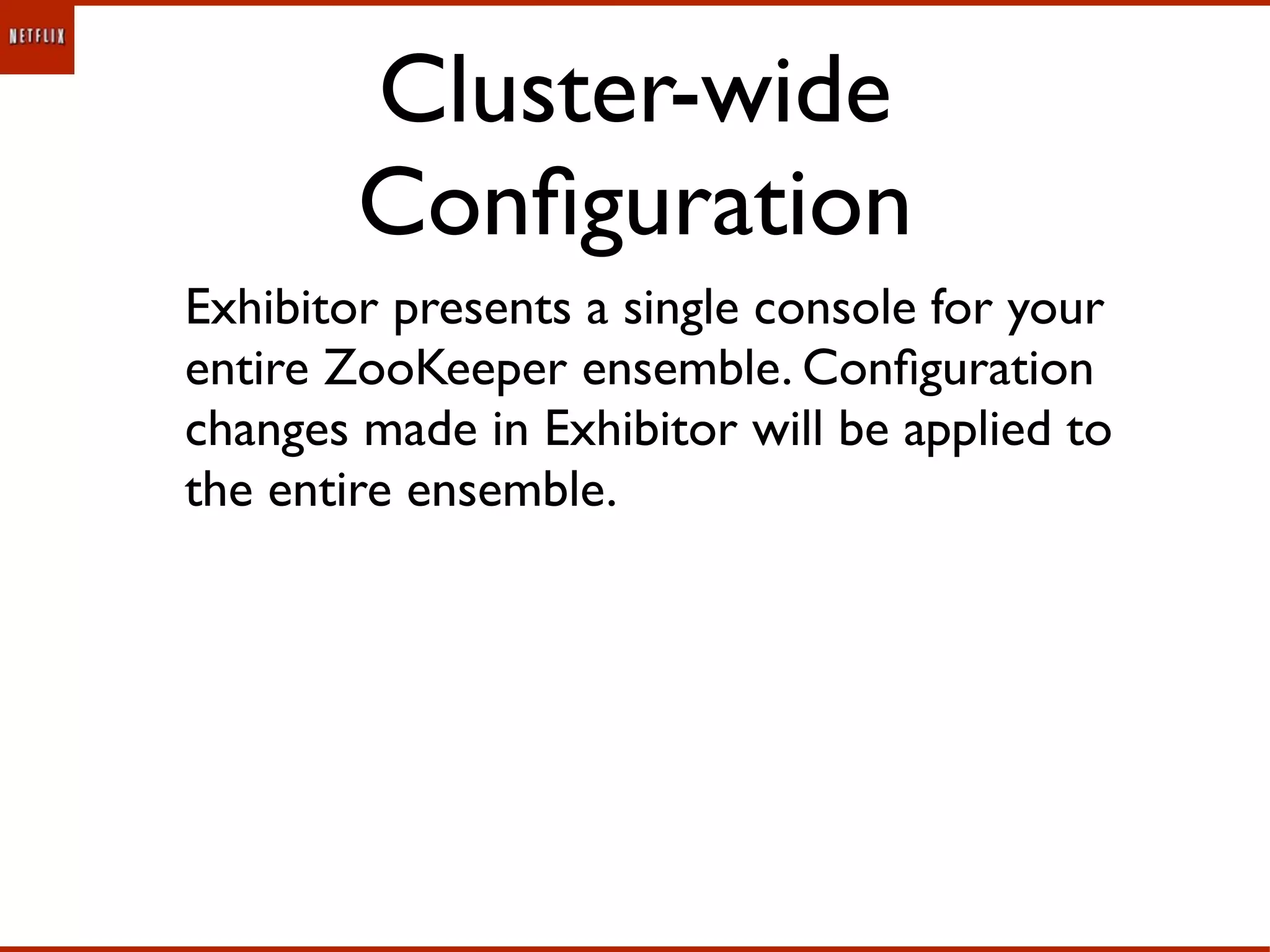 NETFLIX

Cluster-wide Configuration

Exhibitor presents a single console for your entire ZooKeeper ensemble. Configuration changes made in Exhibitor will be applied to the entire ensemble.